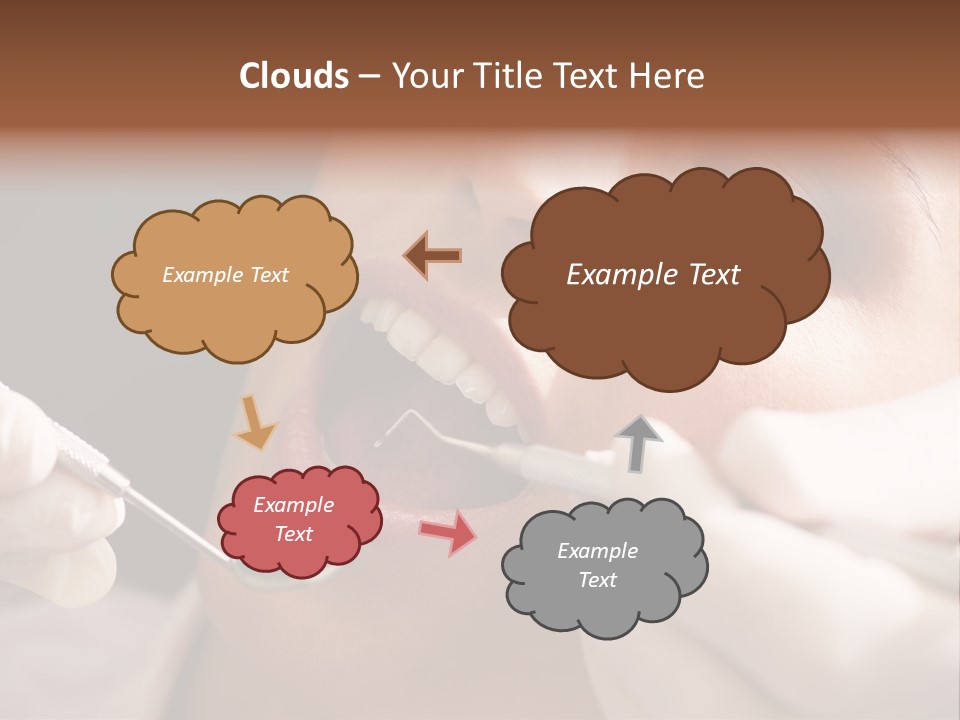 Clouds – Your Title Text Here

Example Text

Example Text

Example Text

Example Text